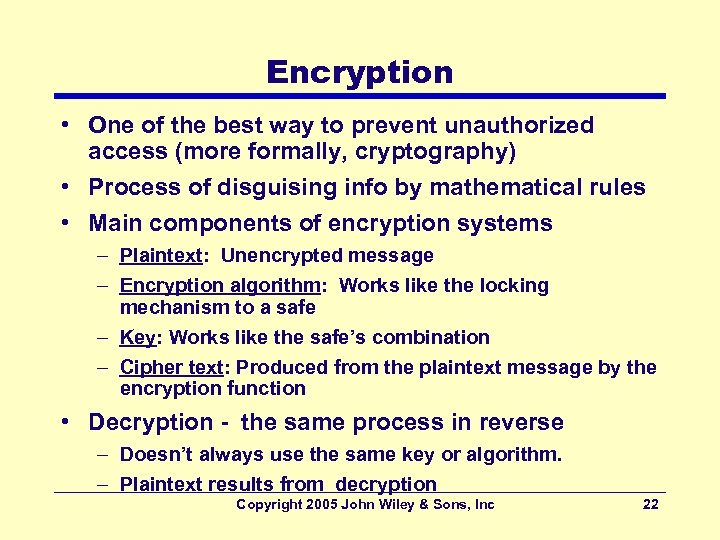 Encryption

• One of the best way to prevent unauthorized access (more formally, cryptography)
• Process of disguising info by mathematical rules
• Main components of encryption systems
– Plaintext: Unencrypted message
– Encryption algorithm: Works like the locking mechanism to a safe
– Key: Works like the safe's combination
– Cipher text: Produced from the plaintext message by the encryption function
• Decryption - the same process in reverse
– Doesn't always use the same key or algorithm.
– Plaintext results from decryption

Copyright 2005 John Wiley & Sons, Inc 22